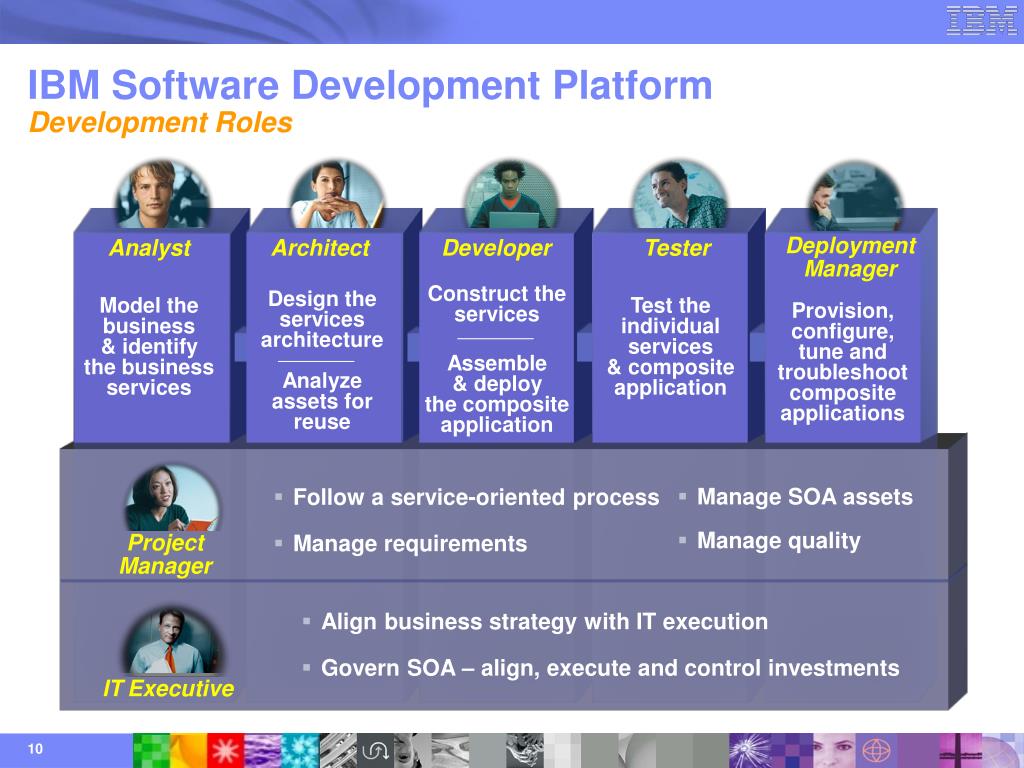 IBM

IBM Software Development Platform
Development Roles

Analyst
Model the business & identify the business services

Architect
Design the services architecture
Analyze assets for reuse

Developer
Construct the services
Assemble & deploy the composite application

Tester
Test the individual services & composite application

Deployment Manager
Provision, configure, tune and troubleshoot composite applications

Project Manager
▪ Follow a service-oriented process
▪ Manage requirements
▪ Manage SOA assets
▪ Manage quality

IT Executive
▪ Align business strategy with IT execution
▪ Govern SOA – align, execute and control investments

10